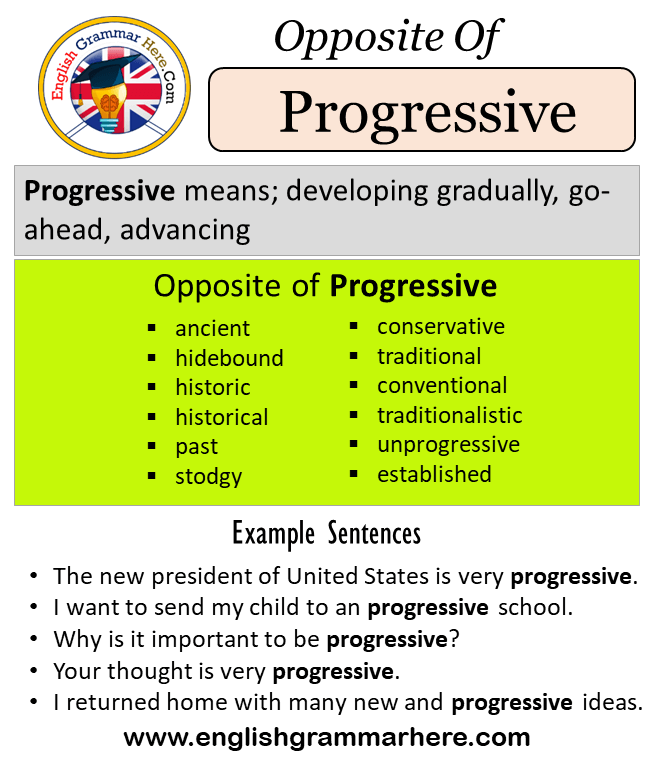 English Grammar Here.Com

Opposite Of

Progressive

Progressive means; developing gradually, go-ahead, advancing

Opposite of Progressive

- ancient
- hidebound
- historic
- historical
- past
- stodgy

- conservative
- traditional
- conventional
- traditionalistic
- unprogressive
- established

Example Sentences

- The new president of United States is very progressive.
- I want to send my child to an progressive school.
- Why is it important to be progressive?
- Your thought is very progressive.
- I returned home with many new and progressive ideas.

www.englishgrammarhere.com